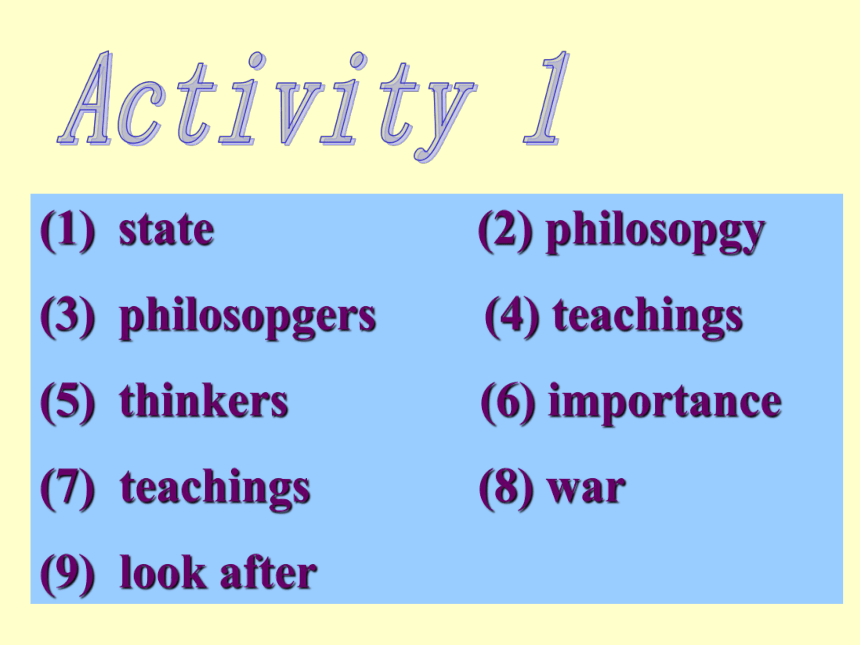 Activity 1

(1) state (2) philosopgy

(3) philosopgers (4) teachings

(5) thinkers (6) importance

(7) teachings (8) war

(9) look after